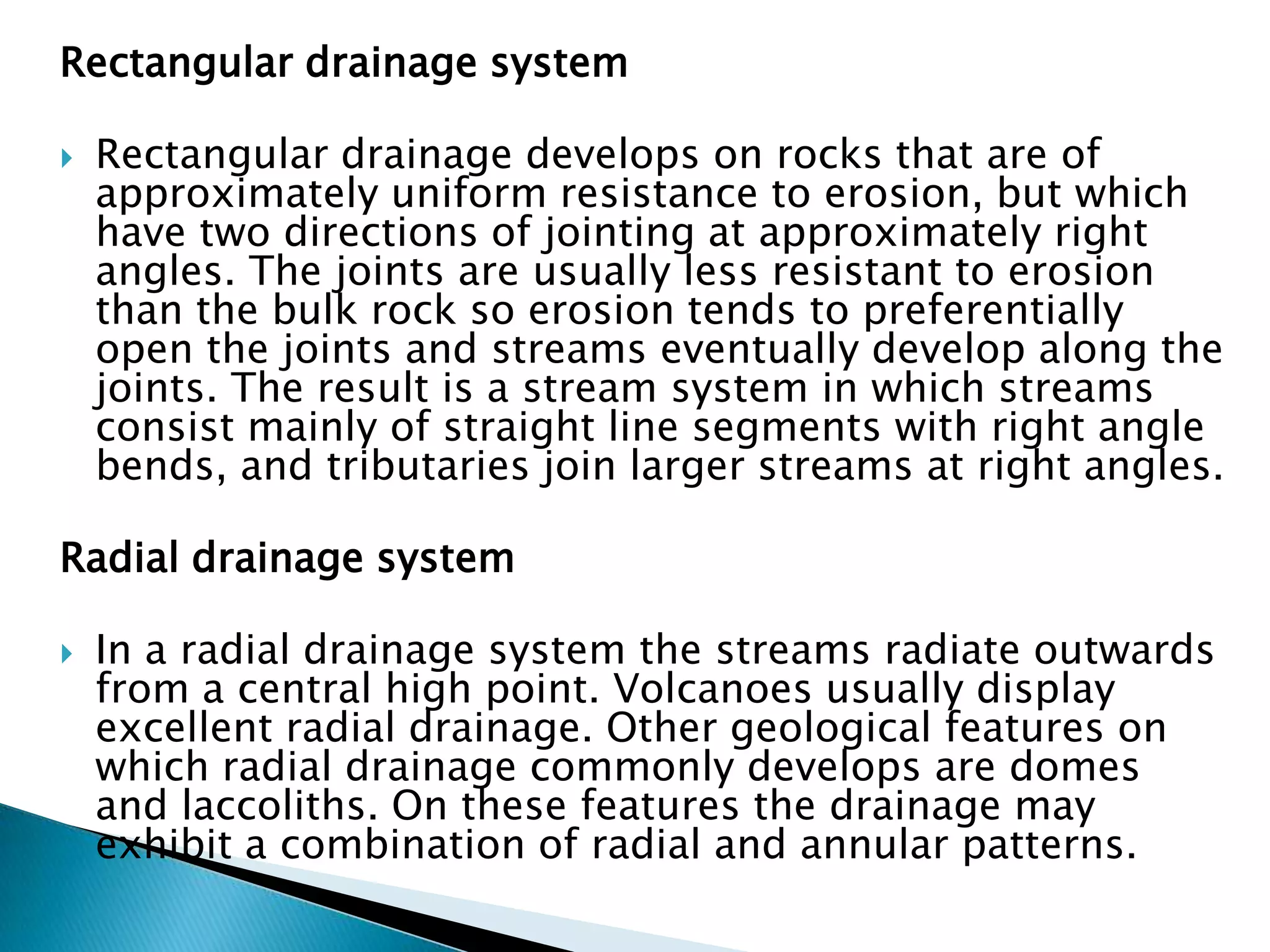 Rectangular drainage system

Rectangular drainage develops on rocks that are of approximately uniform resistance to erosion, but which have two directions of jointing at approximately right angles. The joints are usually less resistant to erosion than the bulk rock so erosion tends to preferentially open the joints and streams eventually develop along the joints. The result is a stream system in which streams consist mainly of straight line segments with right angle bends, and tributaries join larger streams at right angles.

Radial drainage system

In a radial drainage system the streams radiate outwards from a central high point. Volcanoes usually display excellent radial drainage. Other geological features on which radial drainage commonly develops are domes and laccoliths. On these features the drainage may exhibit a combination of radial and annular patterns.